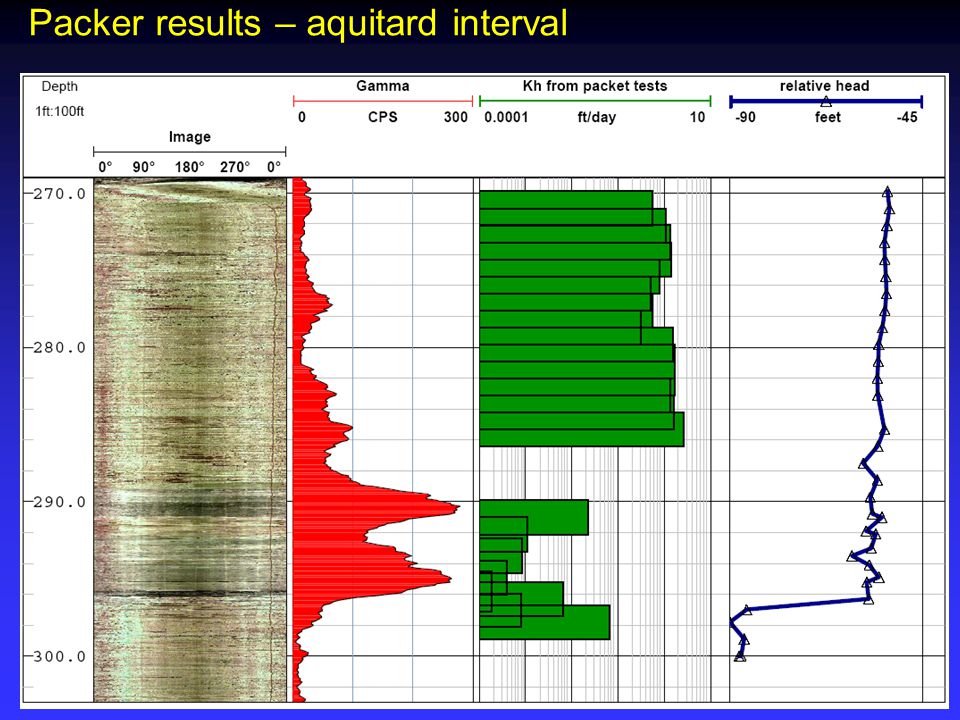 Packer results – aquitard interval

Depth
1ft:100ft

Image
0° 90° 180° 270° 0°

Gamma
0 CPS 300

Kh from packet tests
0.0001 ft/day 10

relative head
-90 feet -45

270.0
280.0
290.0
300.0